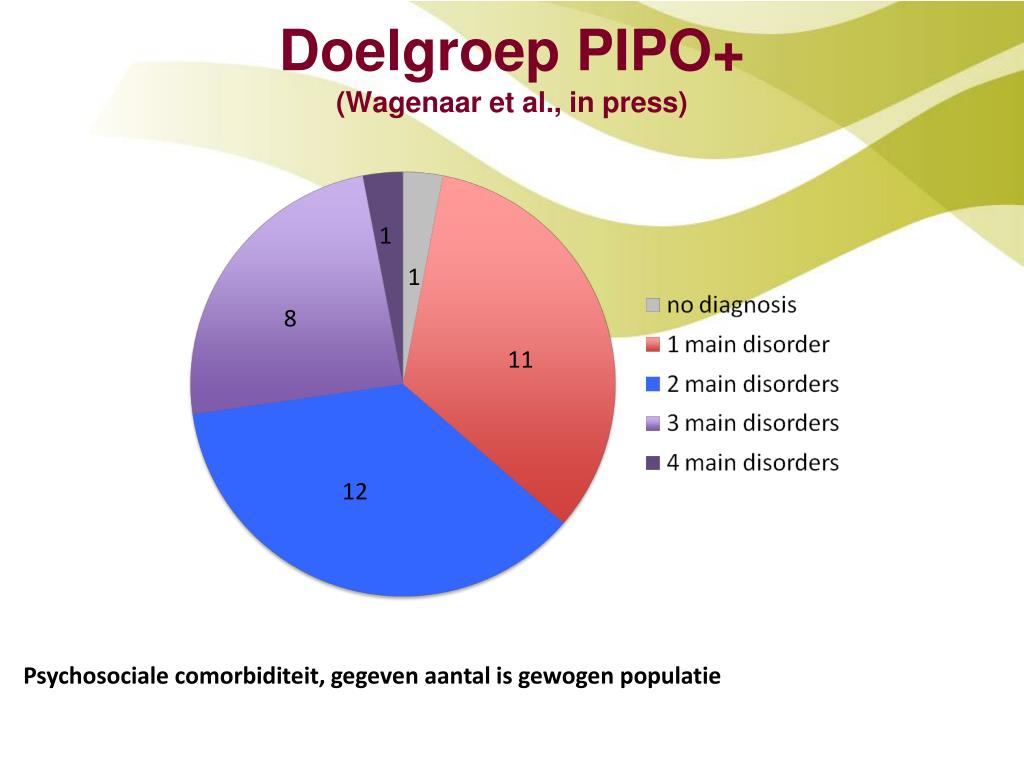 Doelgroep PIPO+
(Wagenaar et al., in press)

1
1
8
11
12

no diagnosis
1 main disorder
2 main disorders
3 main disorders
4 main disorders

Psychosociale comorbiditeit, gegeven aantal is gewogen populatie